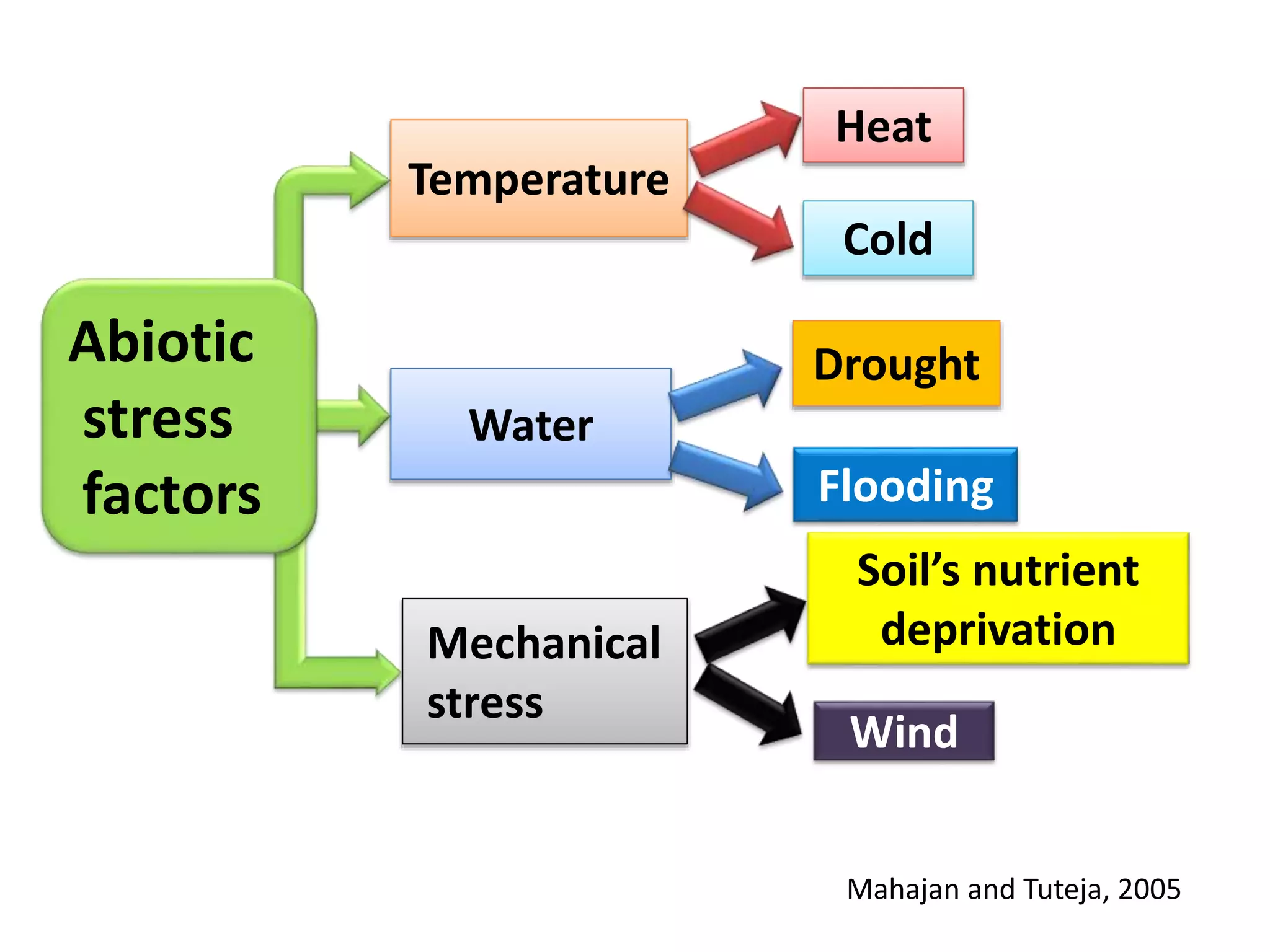 Abiotic stress factors

Temperature

Heat

Cold

Water

Drought

Flooding

Mechanical stress

Soil's nutrient deprivation

Wind

Mahajan and Tuteja, 2005